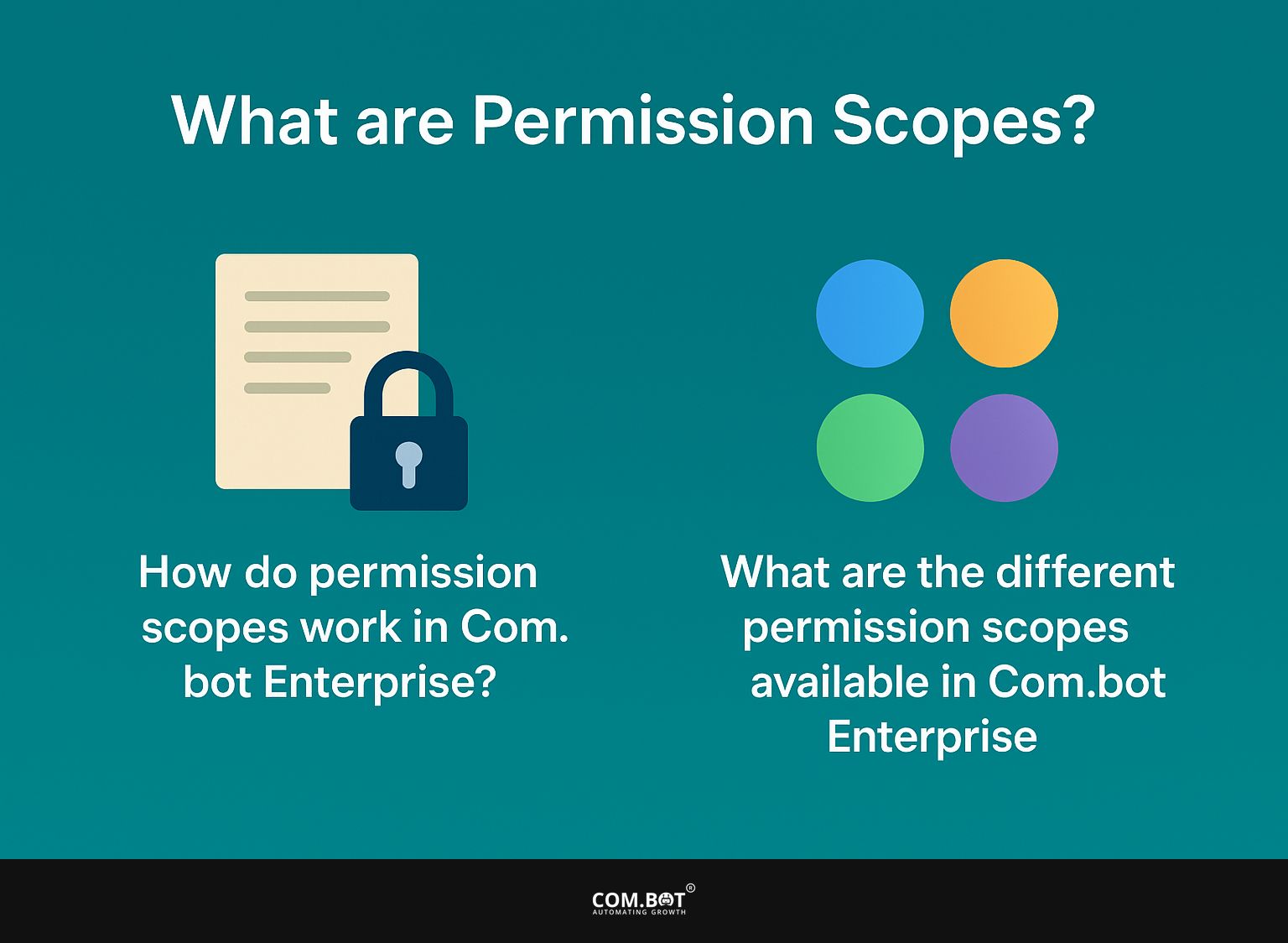 What are Permission Scopes?

How do permission scopes work in Com. bot Enterprise?

What are the different permission scopes available in Com.bot Enterprise

COM.BOT®
AUTOMATING GROWTH